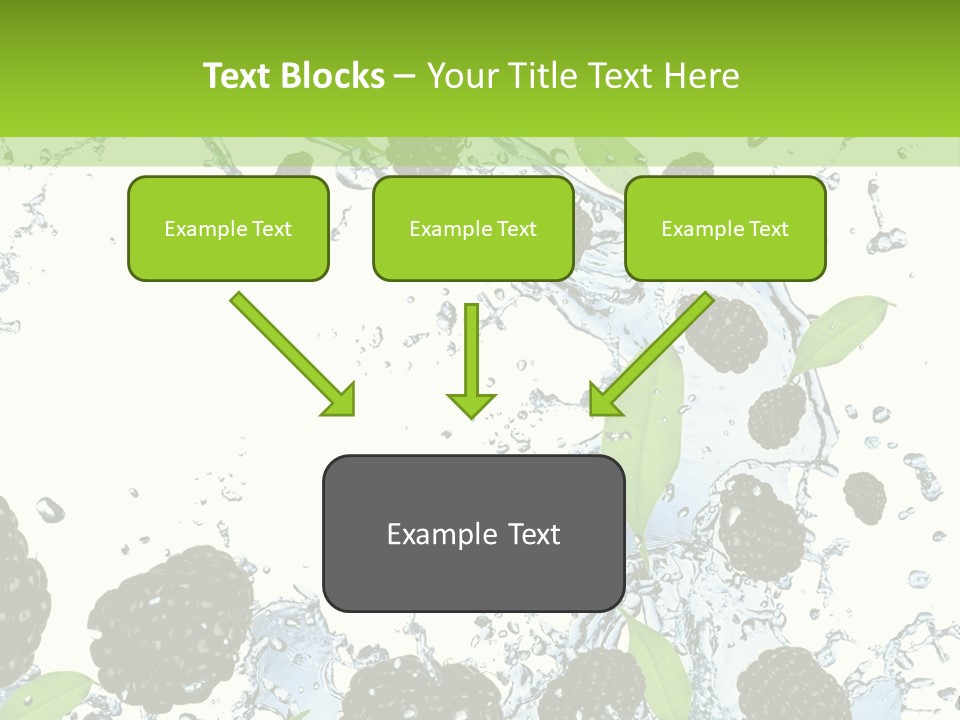 Text Blocks – Your Title Text Here

Example Text

Example Text

Example Text

Example Text